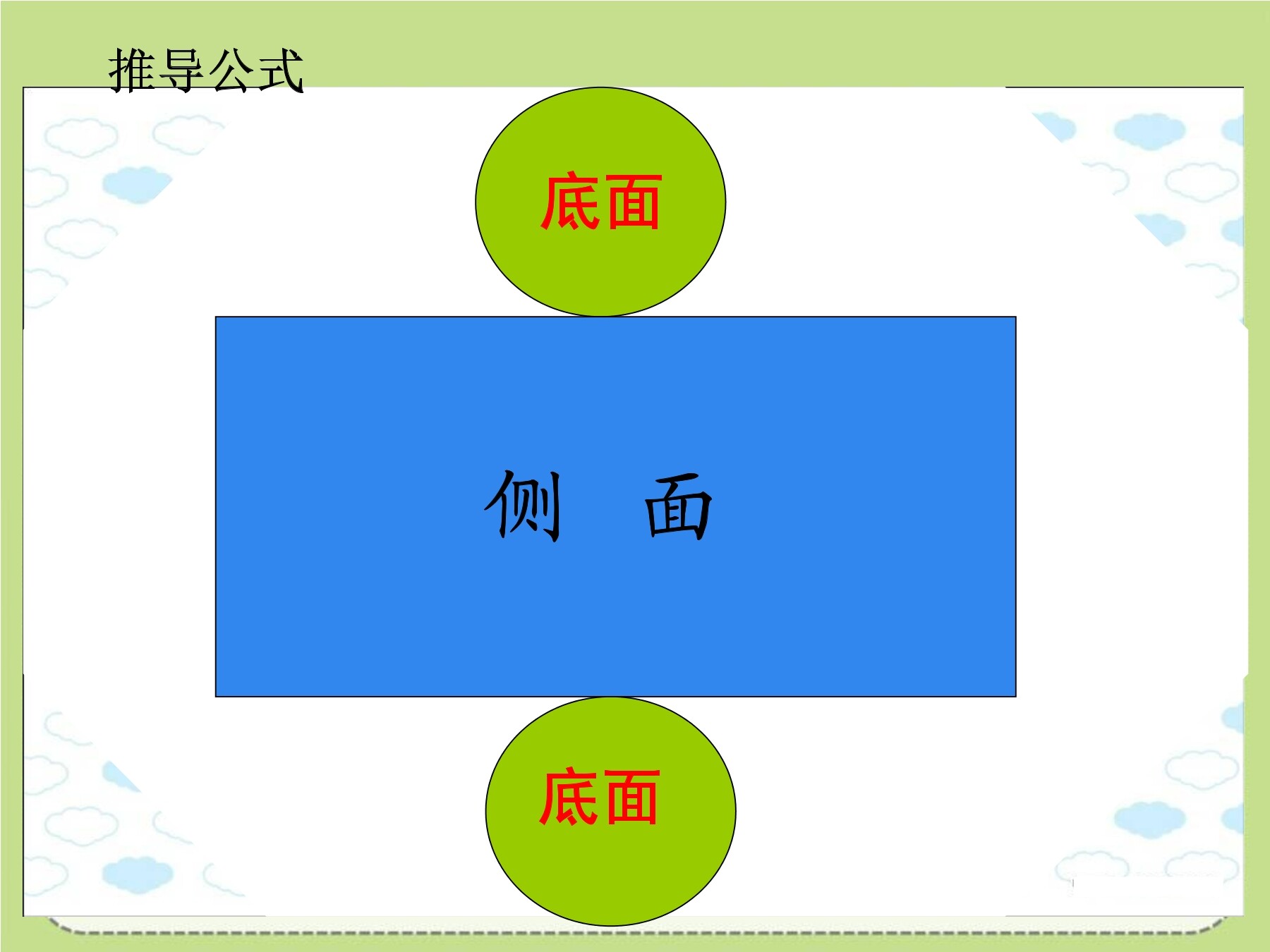 推导公式

底面

侧　面

底面